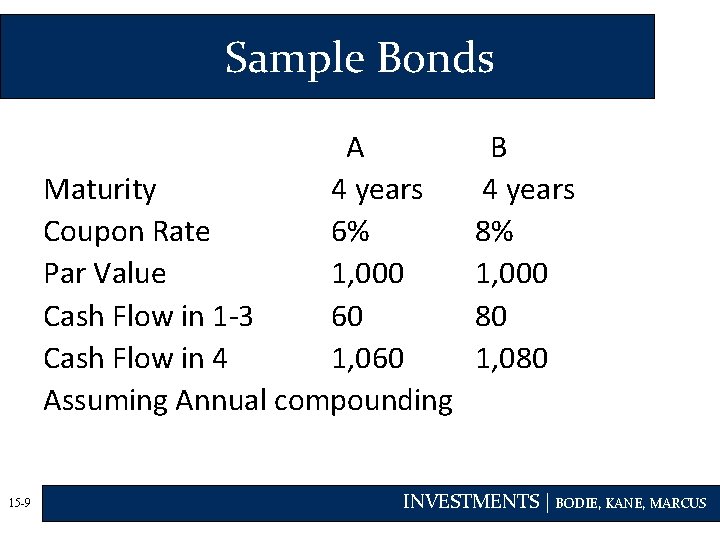 Sample Bonds

| | A | B |
|---|---|---|
| Maturity | 4 years | 4 years |
| Coupon Rate | 6% | 8% |
| Par Value | 1,000 | 1,000 |
| Cash Flow in 1-3 | 60 | 80 |
| Cash Flow in 4 | 1,060 | 1,080 |

Assuming Annual compounding

15-9

INVESTMENTS | BODIE, KANE, MARCUS